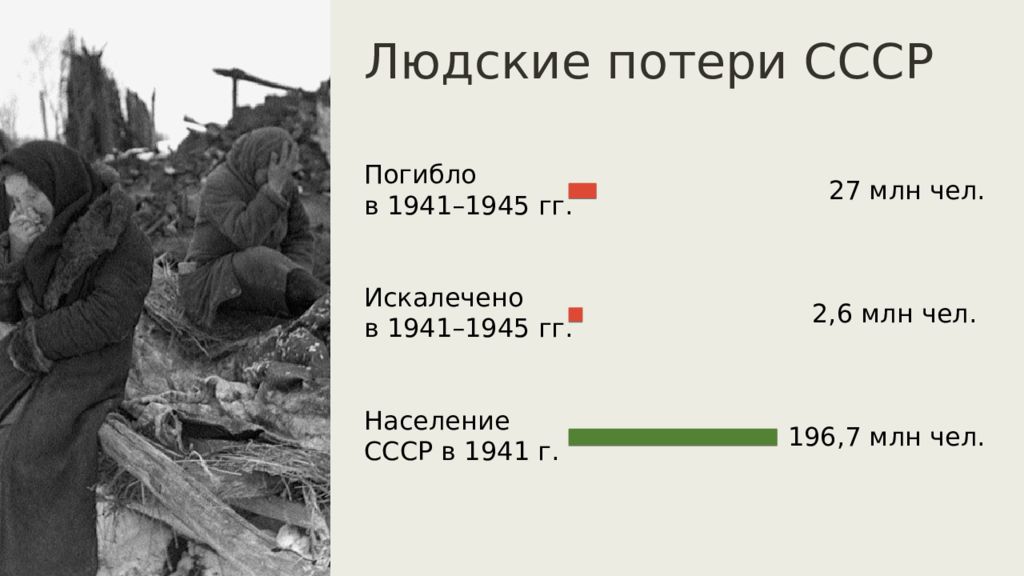 Людские потери СССР

Погибло в 1941–1945 гг.

27 млн чел.

Искалечено в 1941–1945 гг.

2,6 млн чел.

Население СССР в 1941 г.

196,7 млн чел.